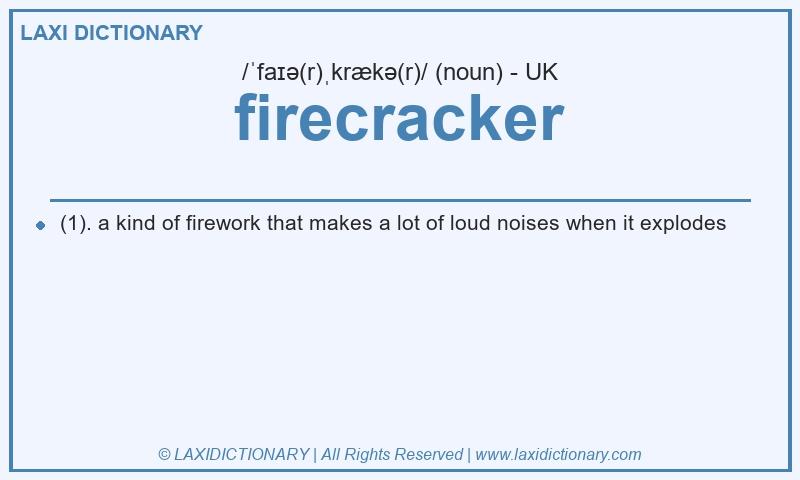 LAXI DICTIONARY

/ˈfaɪə(r)ˌkrækə(r)/ (noun) - UK

firecracker

(1). a kind of firework that makes a lot of loud noises when it explodes

© LAXIDICTIONARY | All Rights Reserved | www.laxidictionary.com